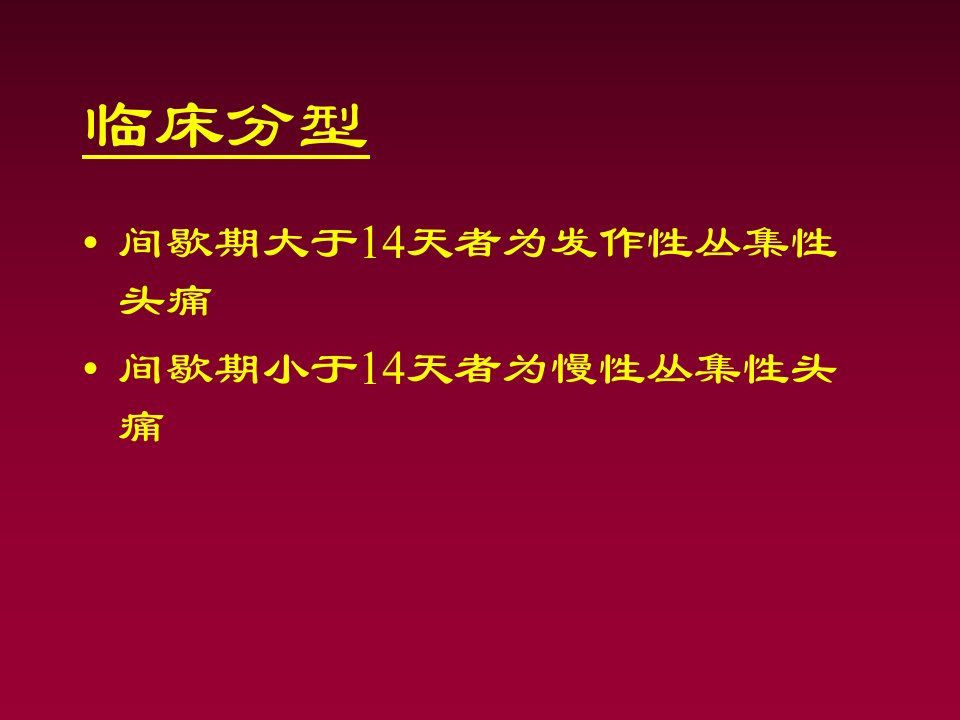 临床分型

• 间歇期大于14天者为发作性丛集性头痛
• 间歇期小于14天者为慢性丛集性头痛